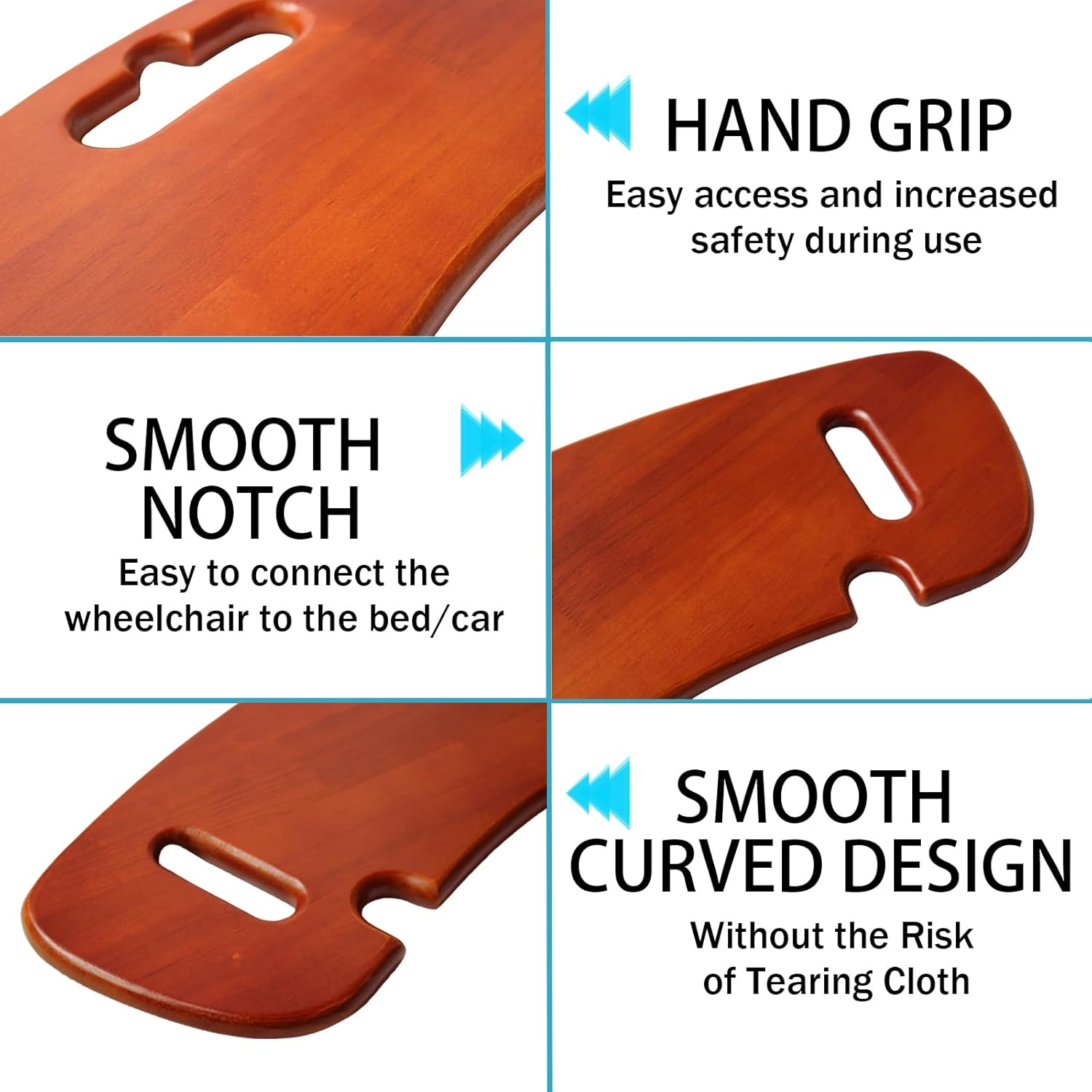 HAND GRIP

Easy access and increased safety during use

SMOOTH NOTCH

Easy to connect the wheelchair to the bed/car

SMOOTH CURVED DESIGN

Without the Risk of Tearing Cloth